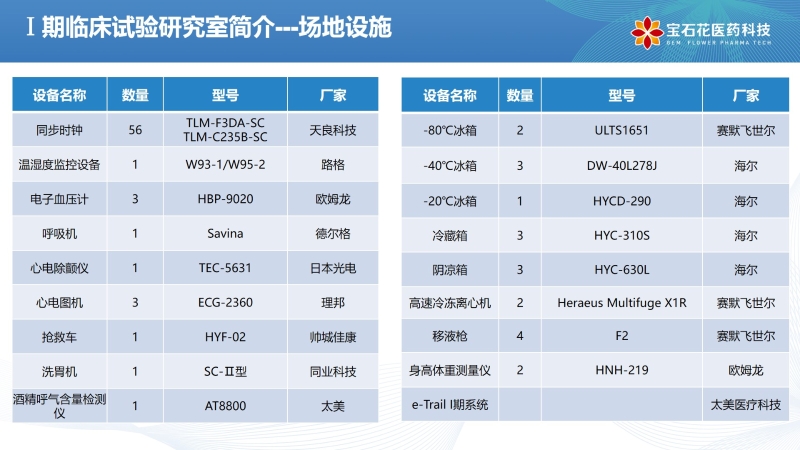 Ⅰ期临床试验研究室简介---场地设施

宝石花医药科技
GEM FLOWER PHARMA TECH

| 设备名称 | 数量 | 型号 | 厂家 |
|---|---|---|---|
| 同步时钟 | 56 | TLM-F3DA-SC TLM-C235B-SC | 天良科技 |
| 温湿度监控设备 | 1 | W93-1/W95-2 | 路格 |
| 电子血压计 | 3 | HBP-9020 | 欧姆龙 |
| 呼吸机 | 1 | Savina | 德尔格 |
| 心电除颤仪 | 1 | TEC-5631 | 日本光电 |
| 心电图机 | 3 | ECG-2360 | 理邦 |
| 抢救车 | 1 | HYF-02 | 帅城佳康 |
| 洗胃机 | 1 | SC-Ⅱ型 | 同业科技 |
| 酒精呼气含量检测仪 | 1 | AT8800 | 太美 |

| 设备名称 | 数量 | 型号 | 厂家 |
|---|---|---|---|
| -80℃冰箱 | 2 | ULTS1651 | 赛默飞世尔 |
| -40℃冰箱 | 3 | DW-40L278J | 海尔 |
| -20℃冰箱 | 1 | HYCD-290 | 海尔 |
| 冷藏箱 | 3 | HYC-310S | 海尔 |
| 阴凉箱 | 3 | HYC-630L | 海尔 |
| 高速冷冻离心机 | 2 | Heraeus Multifuge X1R | 赛默飞世尔 |
| 移液枪 | 4 | F2 | 赛默飞世尔 |
| 身高体重测量仪 | 2 | HNH-219 | 欧姆龙 |
| e-Trail I期系统 | | | 太美医疗科技 |